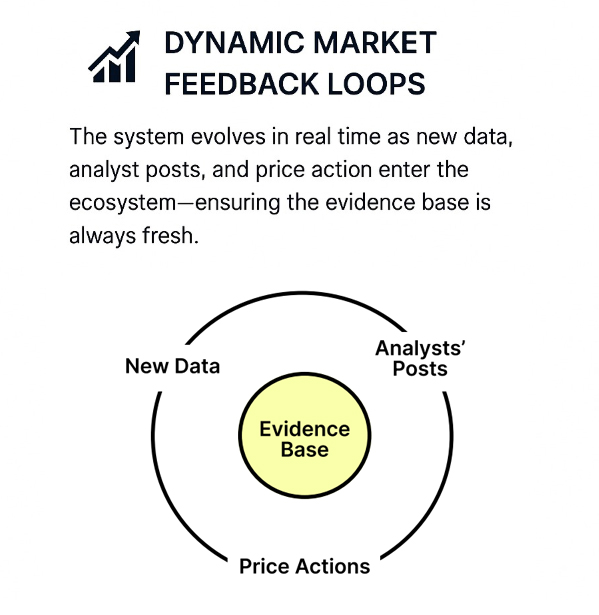 DYNAMIC MARKET FEEDBACK LOOPS

The system evolves in real time as new data, analyst posts, and price action enter the ecosystem—ensuring the evidence base is always fresh.

New Data

Analysts' Posts

Evidence Base

Price Actions